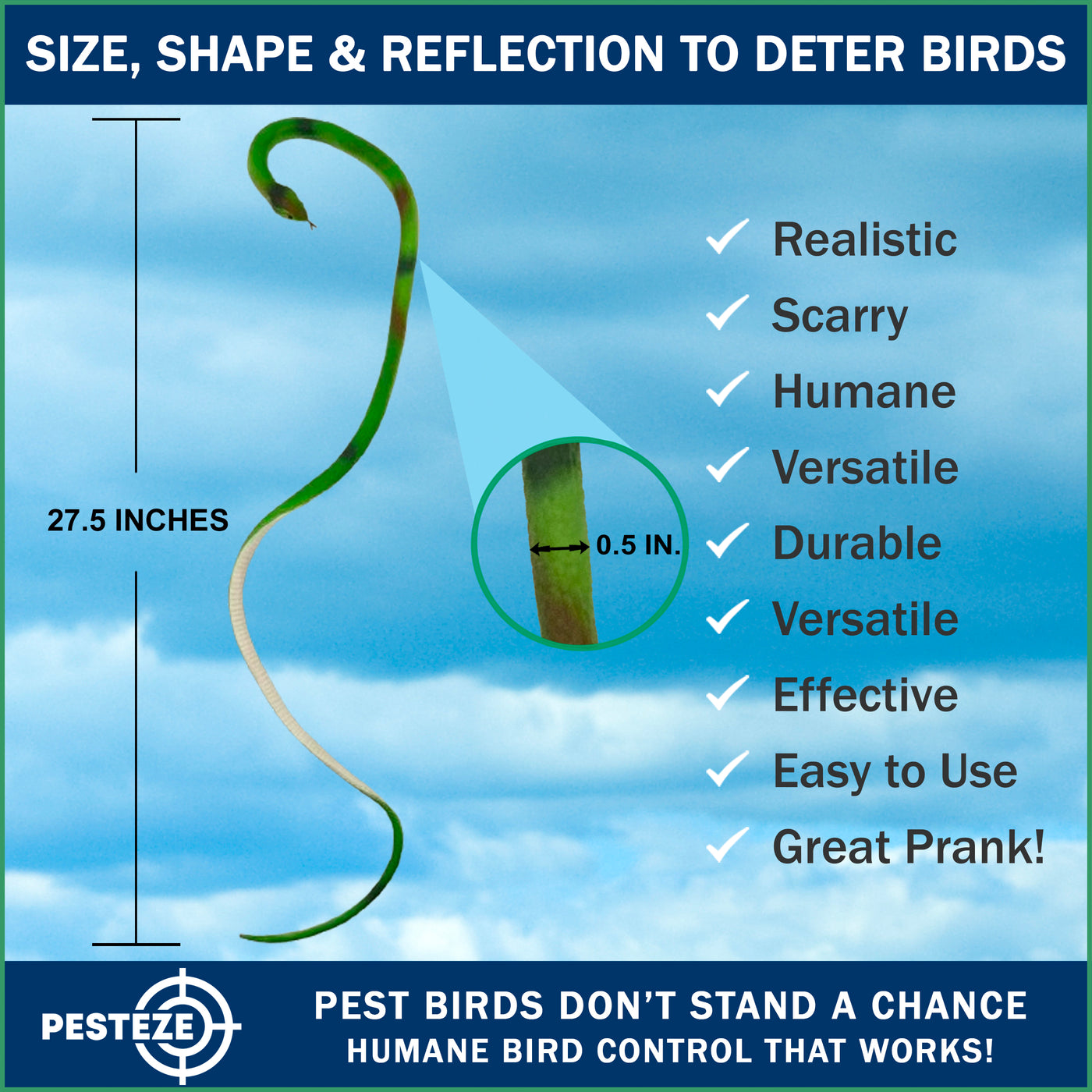 SIZE, SHAPE & REFLECTION TO DETER BIRDS

27.5 INCHES

0.5 IN.

✓ Realistic
✓ Scarry
✓ Humane
✓ Versatile
✓ Durable
✓ Versatile
✓ Effective
✓ Easy to Use
✓ Great Prank!

PESTEZE

PEST BIRDS DON'T STAND A CHANCE
HUMANE BIRD CONTROL THAT WORKS!